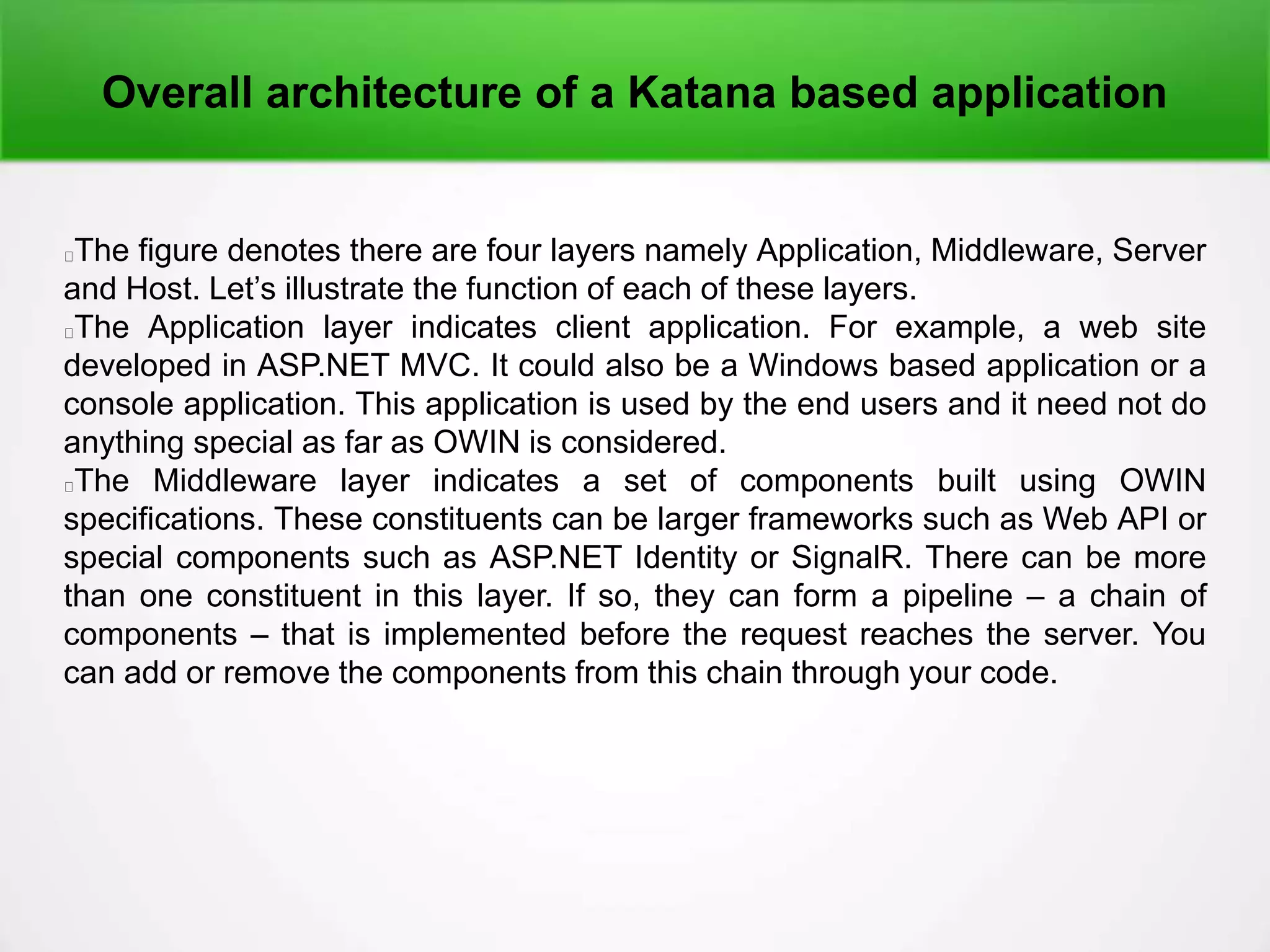 Overall architecture of a Katana based application

The figure denotes there are four layers namely Application, Middleware, Server and Host. Let’s illustrate the function of each of these layers.

The Application layer indicates client application. For example, a web site developed in ASP.NET MVC. It could also be a Windows based application or a console application. This application is used by the end users and it need not do anything special as far as OWIN is considered.

The Middleware layer indicates a set of components built using OWIN specifications. These constituents can be larger frameworks such as Web API or special components such as ASP.NET Identity or SignalR. There can be more than one constituent in this layer. If so, they can form a pipeline – a chain of components – that is implemented before the request reaches the server. You can add or remove the components from this chain through your code.